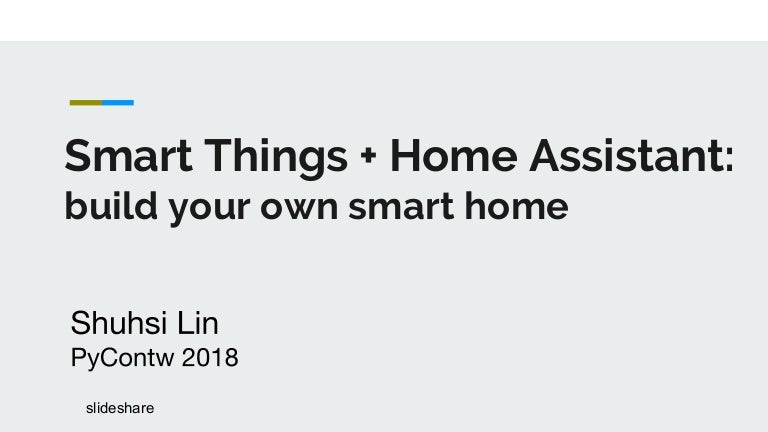 Smart Things + Home Assistant:
build your own smart home

Shuhsi Lin
PyContw 2018

slideshare